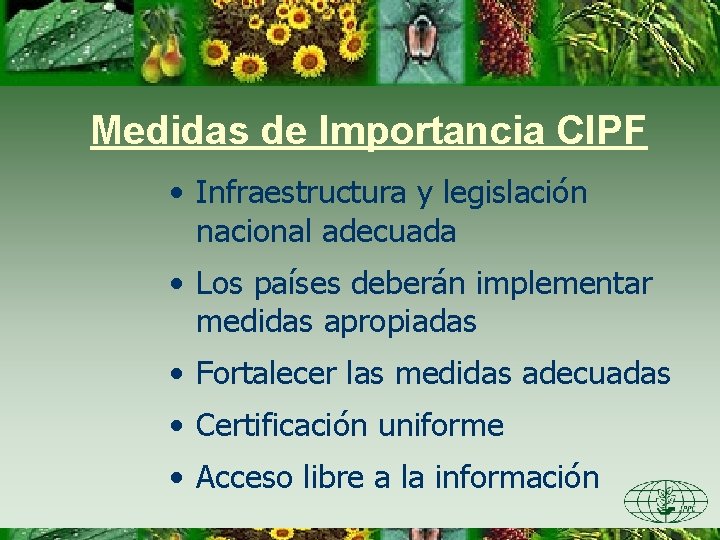 Medidas de Importancia CIPF

• Infraestructura y legislación nacional adecuada

• Los países deberán implementar medidas apropiadas

• Fortalecer las medidas adecuadas

• Certificación uniforme

• Acceso libre a la información

IPPC